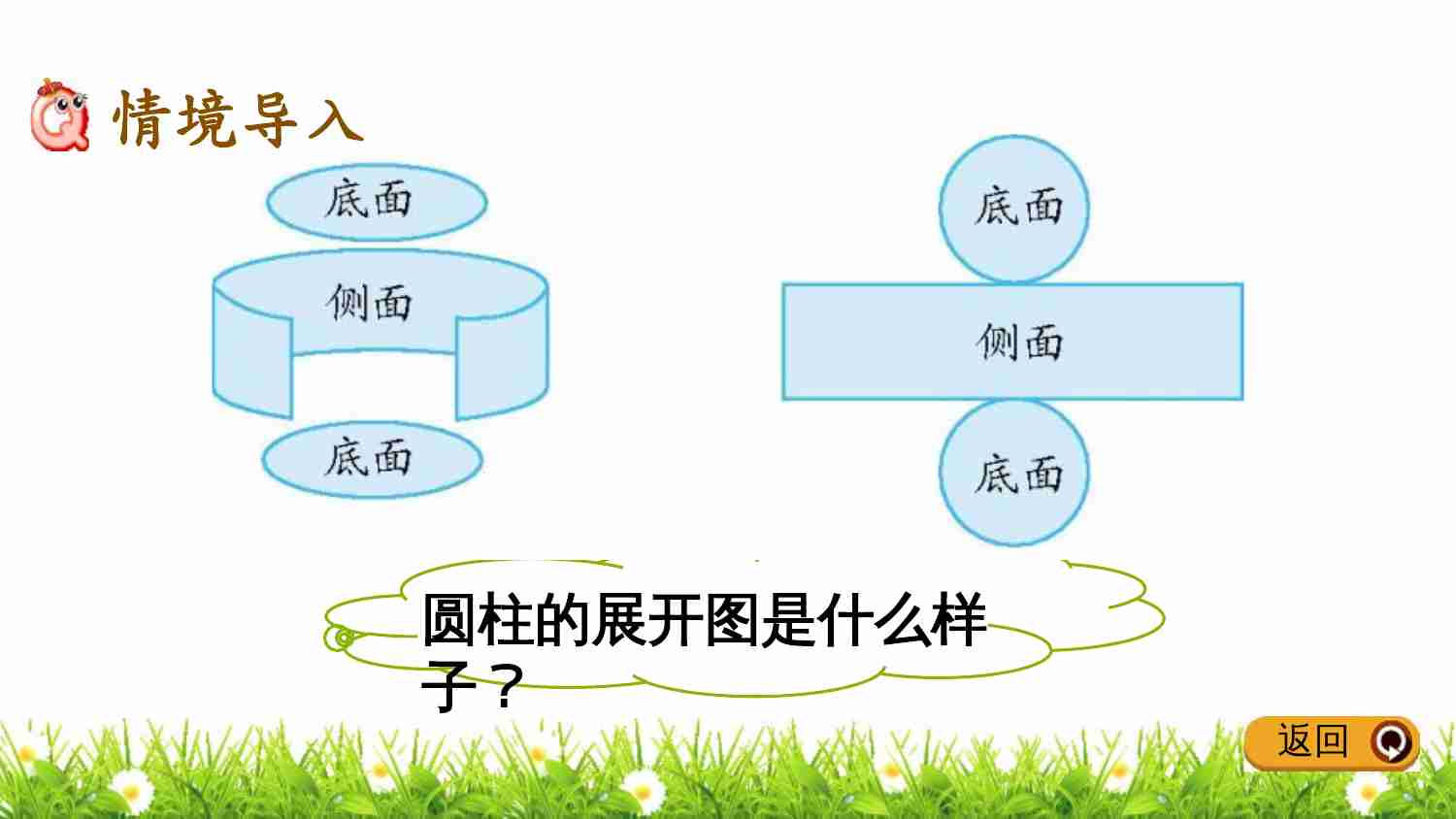 情境导入

底面

侧面

底面

底面

侧面

底面

圆柱的展开图是什么样子？

返回